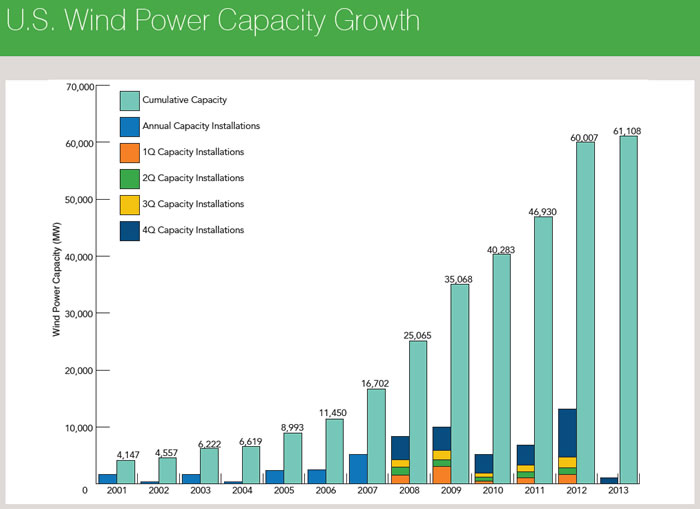 U.S. Wind Power Capacity Growth

Cumulative Capacity
Annual Capacity Installations
1Q Capacity Installations
2Q Capacity Installations
3Q Capacity Installations
4Q Capacity Installations

Wind Power Capacity (MW)

70,000
60,000
50,000
40,000
30,000
20,000
10,000
0

4,147
4,557
6,222
6,619
8,993
11,450
16,702
25,065
35,068
40,283
46,930
60,007
61,108

2001
2002
2003
2004
2005
2006
2007
2008
2009
2010
2011
2012
2013